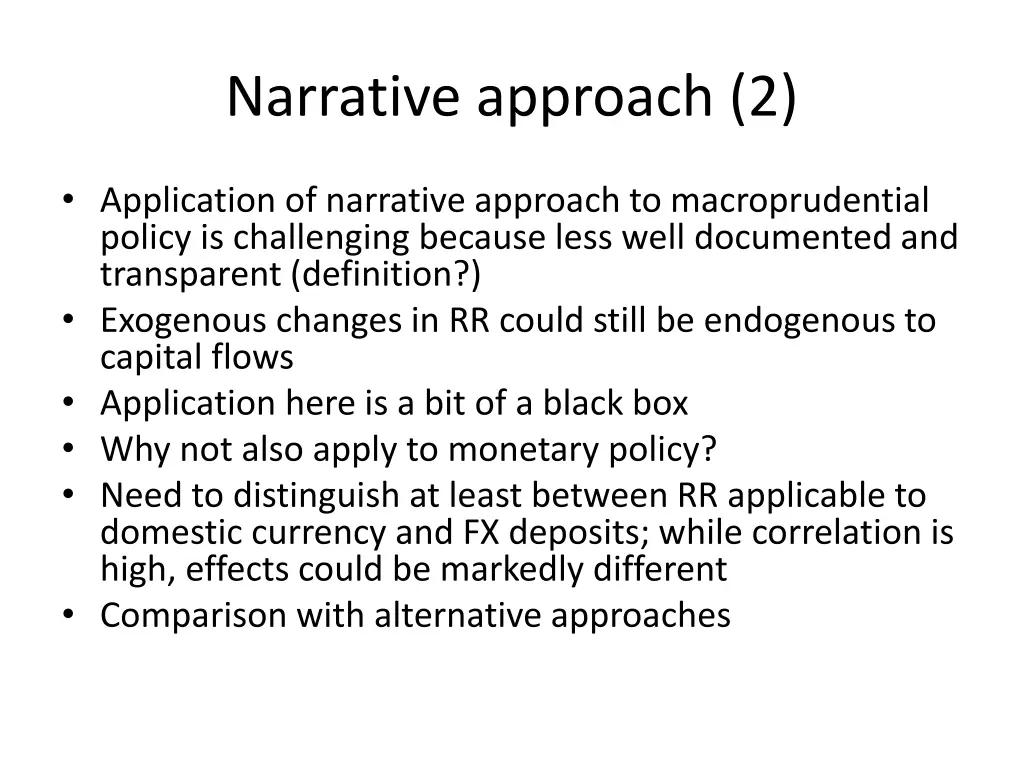 Narrative approach (2)

• Application of narrative approach to macroprudential policy is challenging because less well documented and transparent (definition?)
• Exogenous changes in RR could still be endogenous to capital flows
• Application here is a bit of a black box
• Why not also apply to monetary policy?
• Need to distinguish at least between RR applicable to domestic currency and FX deposits; while correlation is high, effects could be markedly different
• Comparison with alternative approaches